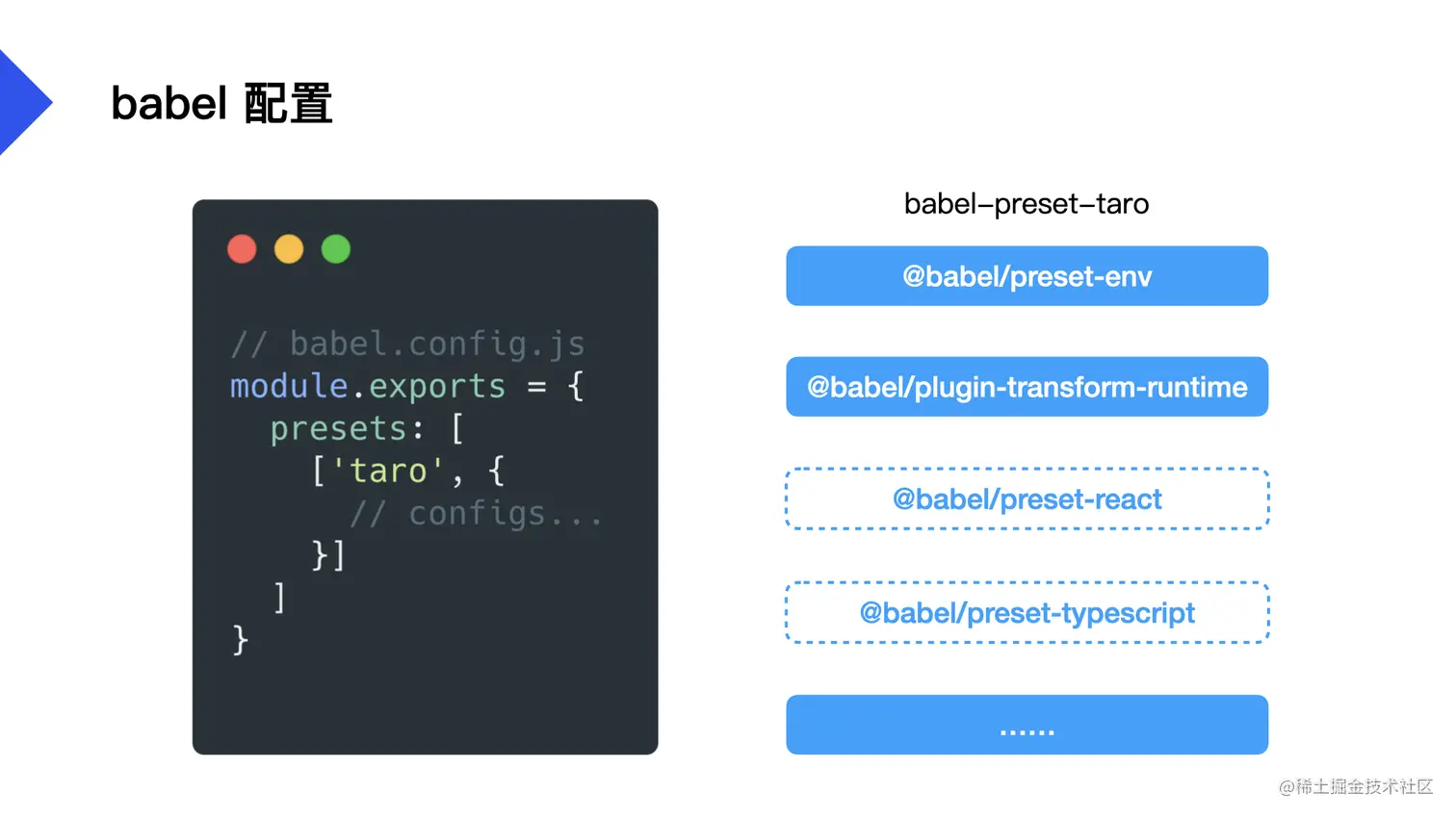 babel 配置

// babel.config.js
module.exports = {
  presets: [
    ['taro', {
      // configs...
    }]
  ]
}

babel–preset–taro

@babel/preset-env

@babel/plugin-transform-runtime

@babel/preset-react

@babel/preset-typescript

......

@稀土掘金技术社区